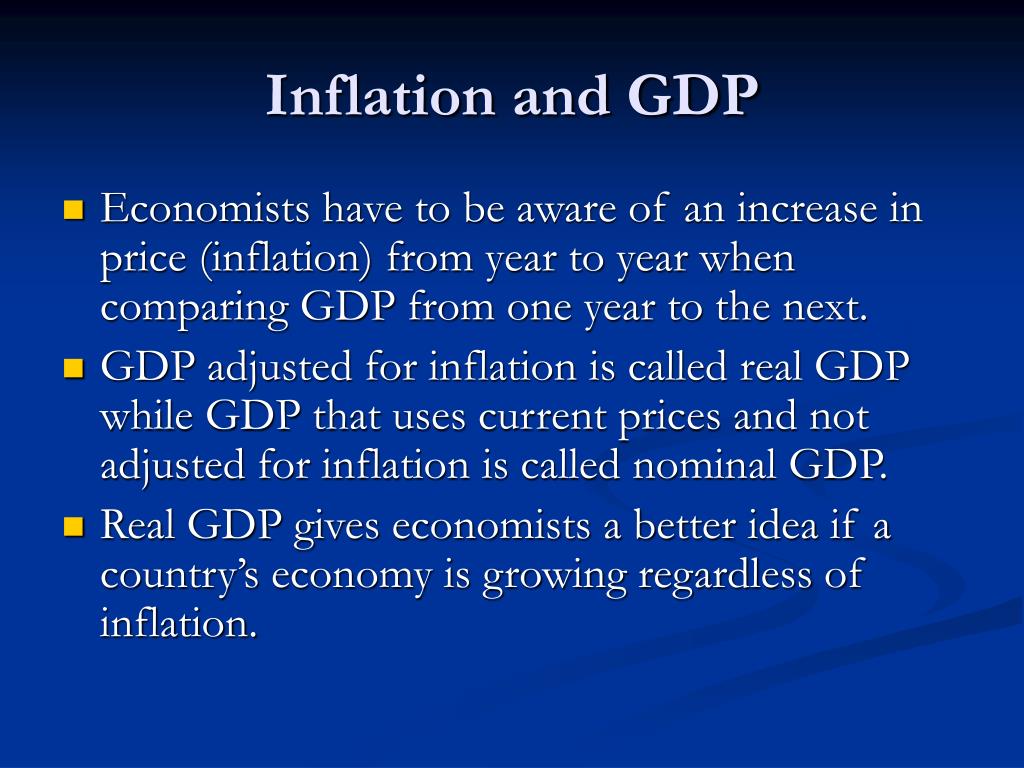 Inflation and GDP

- Economists have to be aware of an increase in price (inflation) from year to year when comparing GDP from one year to the next.
- GDP adjusted for inflation is called real GDP while GDP that uses current prices and not adjusted for inflation is called nominal GDP.
- Real GDP gives economists a better idea if a country's economy is growing regardless of inflation.